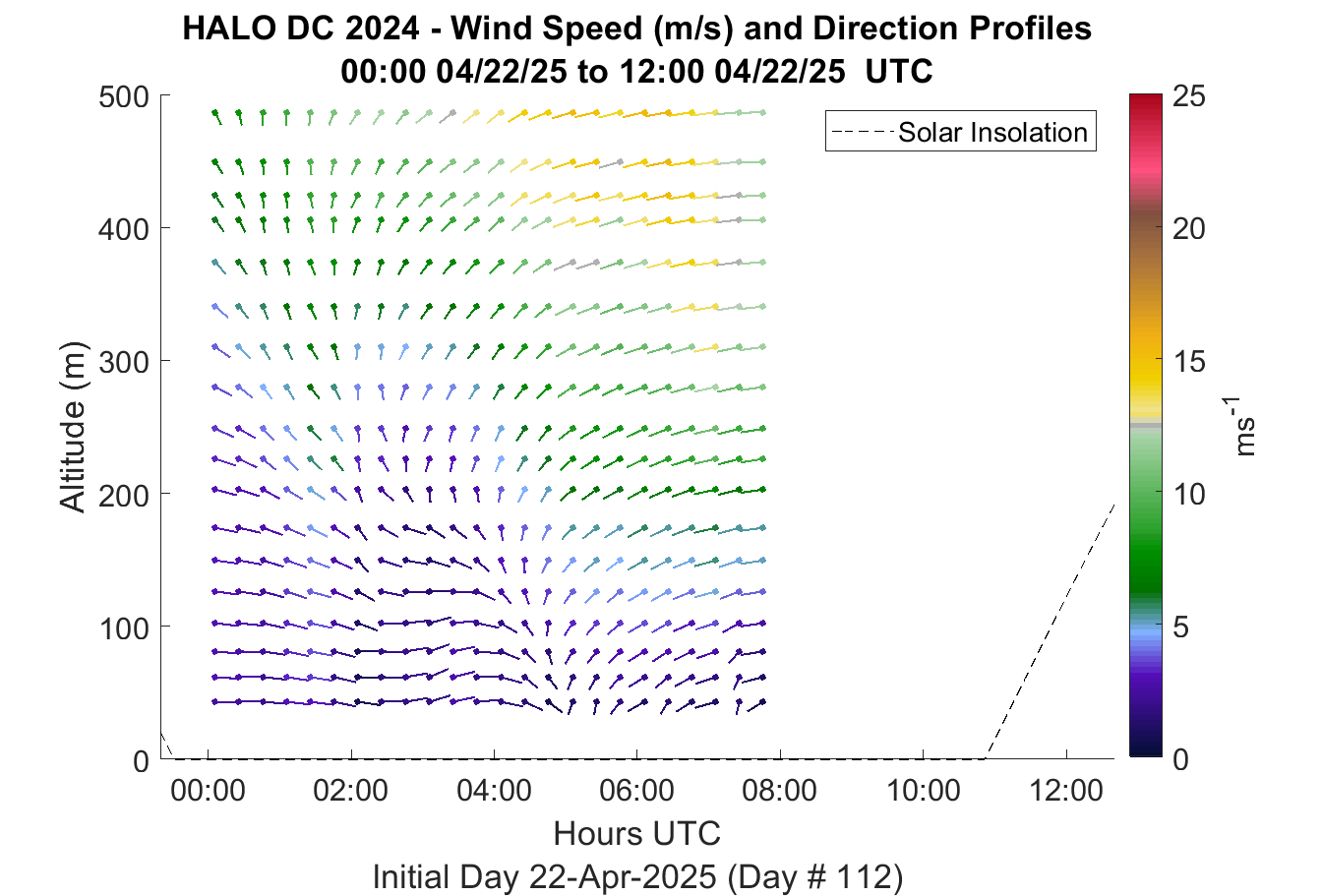 HALO DC 2024 - Wind Speed (m/s) and Direction Profiles
00:00 04/22/25 to 12:00 04/22/25 UTC

Solar Insolation

Altitude (m)
500
400
300
200
100
0

00:00
02:00
04:00
06:00
08:00
10:00
12:00

Hours UTC
Initial Day 22-Apr-2025 (Day # 112)

25
20
15
10
5
0
$ms^{-1}$